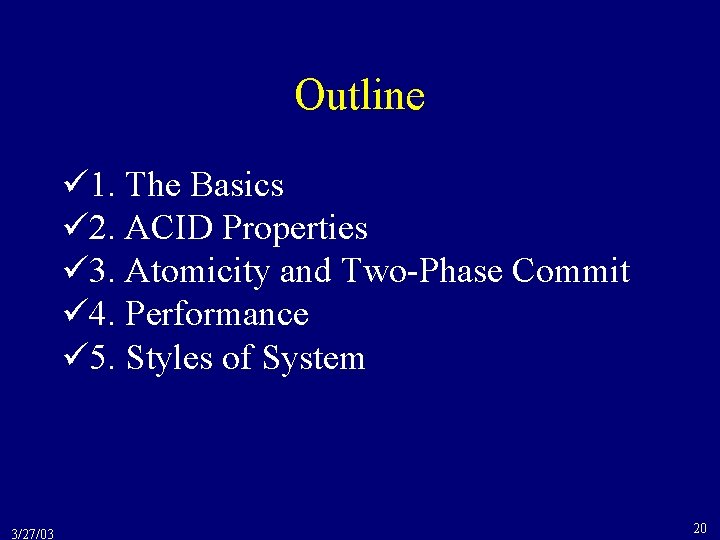 Outline

✓1. The Basics
✓2. ACID Properties
✓3. Atomicity and Two-Phase Commit
✓4. Performance
✓5. Styles of System

3/27/03

20